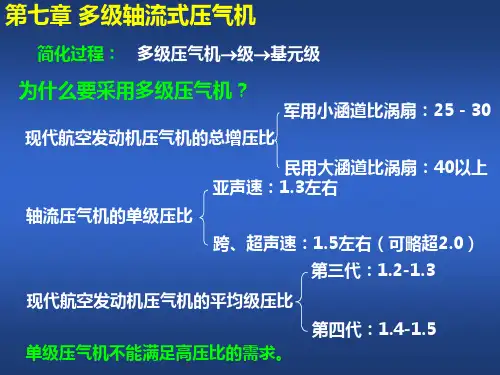 第七章 多级轴流式压气机

简化过程： 多级压气机→级→基元级

为什么要采用多级压气机？

现代航空发动机压气机的总增压比
军用小涵道比涡扇：25 - 30
民用大涵道比涡扇：40以上

轴流压气机的单级压比
亚声速：1.3左右
跨、超声速：1.5左右（可略超2.0）

现代航空发动机压气机的平均级压比
第三代：1.2-1.3
第四代：1.4-1.5

单级压气机不能满足高压比的需求。